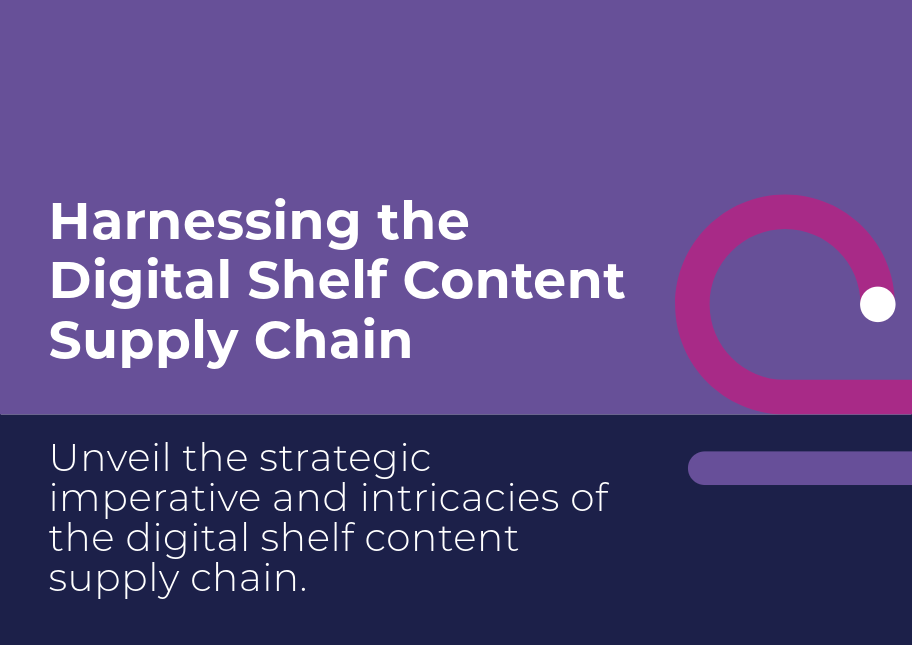 Harnessing the Digital Shelf Content Supply Chain

Unveil the strategic imperative and intricacies of the digital shelf content supply chain.